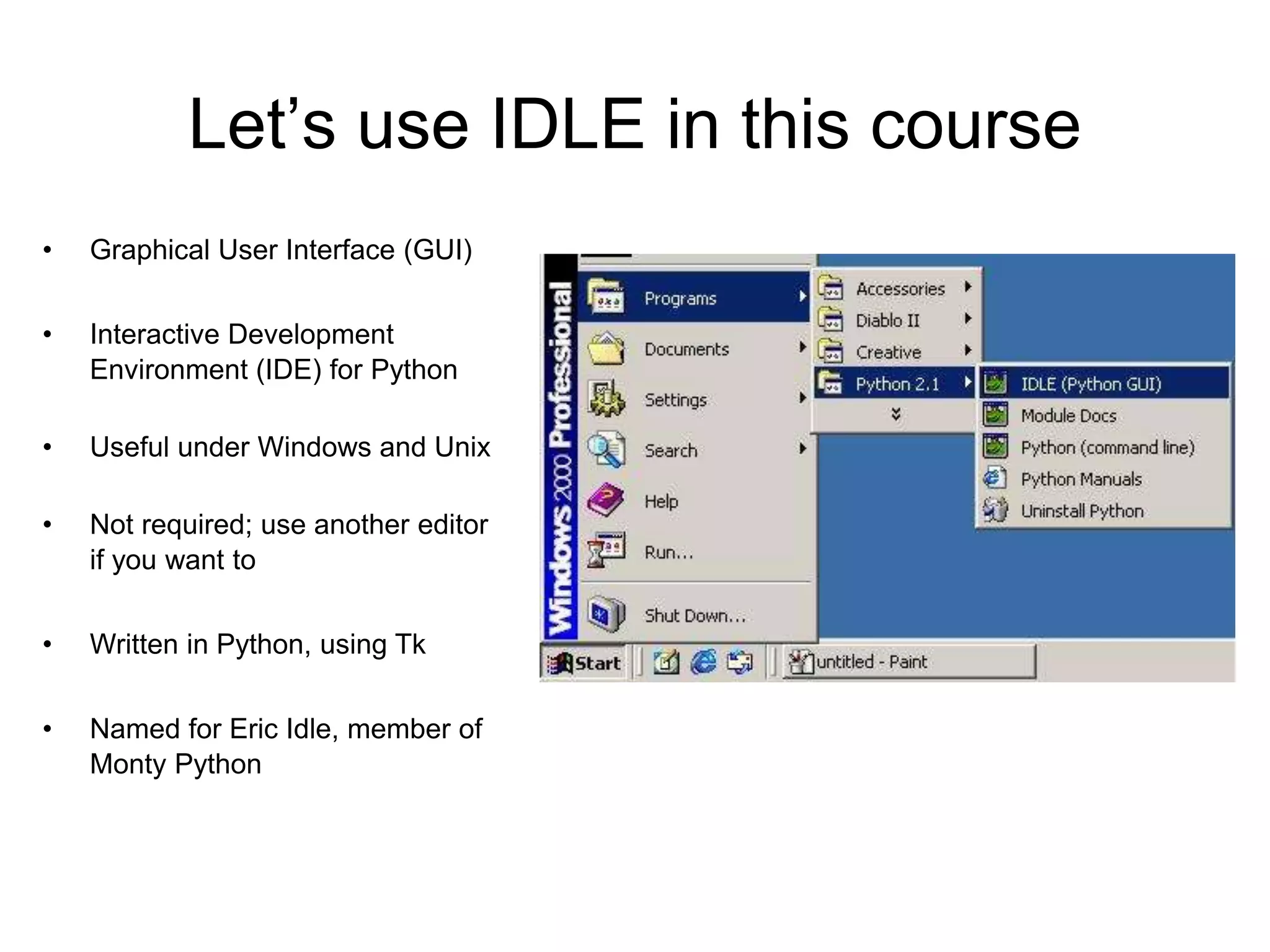 Let's use IDLE in this course

• Graphical User Interface (GUI)

• Interactive Development Environment (IDE) for Python

• Useful under Windows and Unix

• Not required; use another editor if you want to

• Written in Python, using Tk

• Named for Eric Idle, member of Monty Python

Windows 2000 Professional

Programs
Documents
Settings
Search
Help
Run...
Shut Down...

Accessories
Diablo II
Creative
Python 2.1

IDLE (Python GUI)
Module Docs
Python (command line)
Python Manuals
Uninstall Python

Start
untitled - Paint